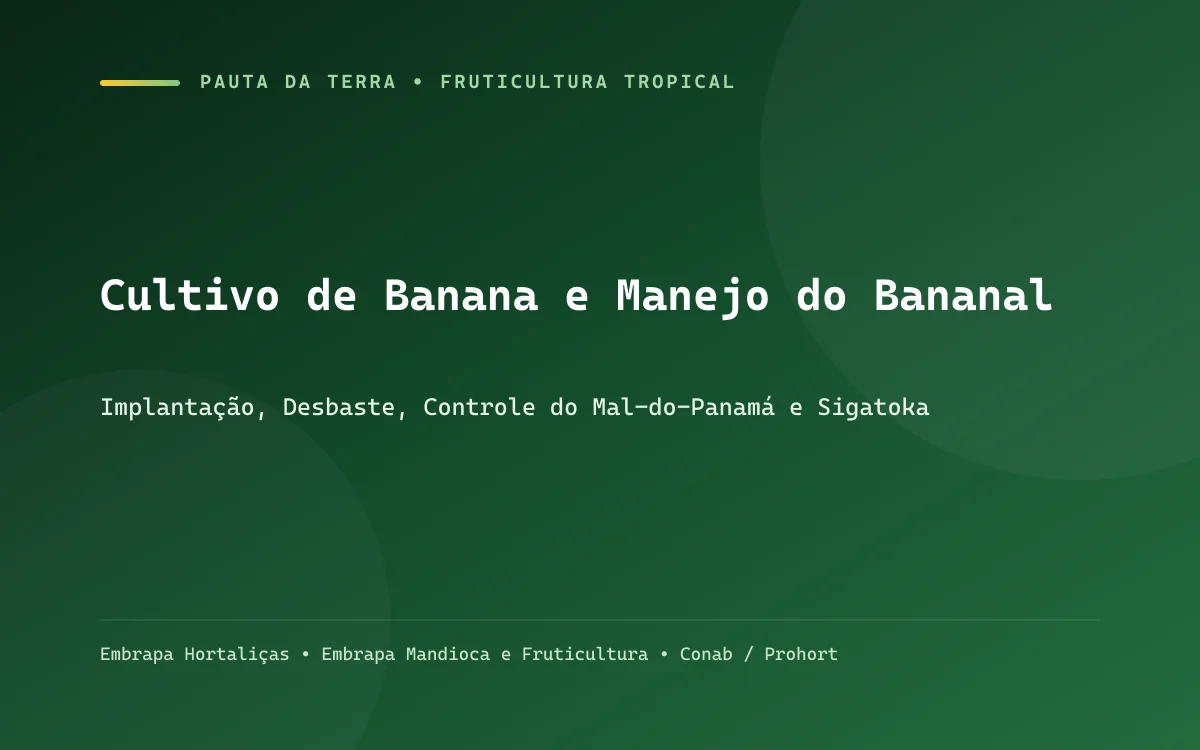 PAUTA DA TERRA • FRUTICULTURA TROPICAL

Cultivo de Banana e Manejo do Bananal

Implantação, Desbaste, Controle do Mal-do-Panamá e Sigatoka

Embrapa Hortaliças • Embrapa Mandioca e Fruticultura • Conab / Prohort